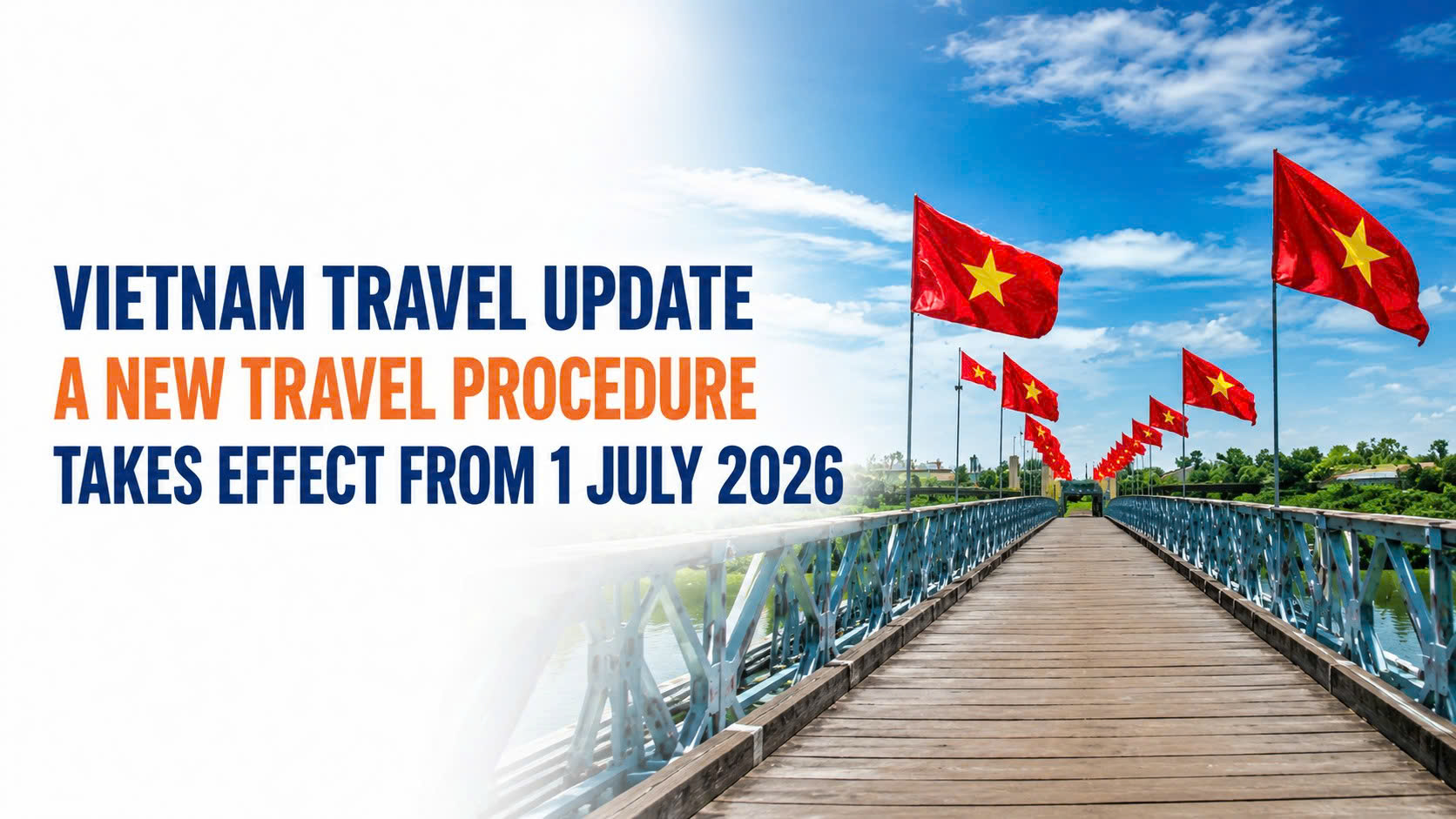 VIETNAM TRAVEL UPDATE
A NEW TRAVEL PROCEDURE
TAKES EFFECT FROM 1 JULY 2026